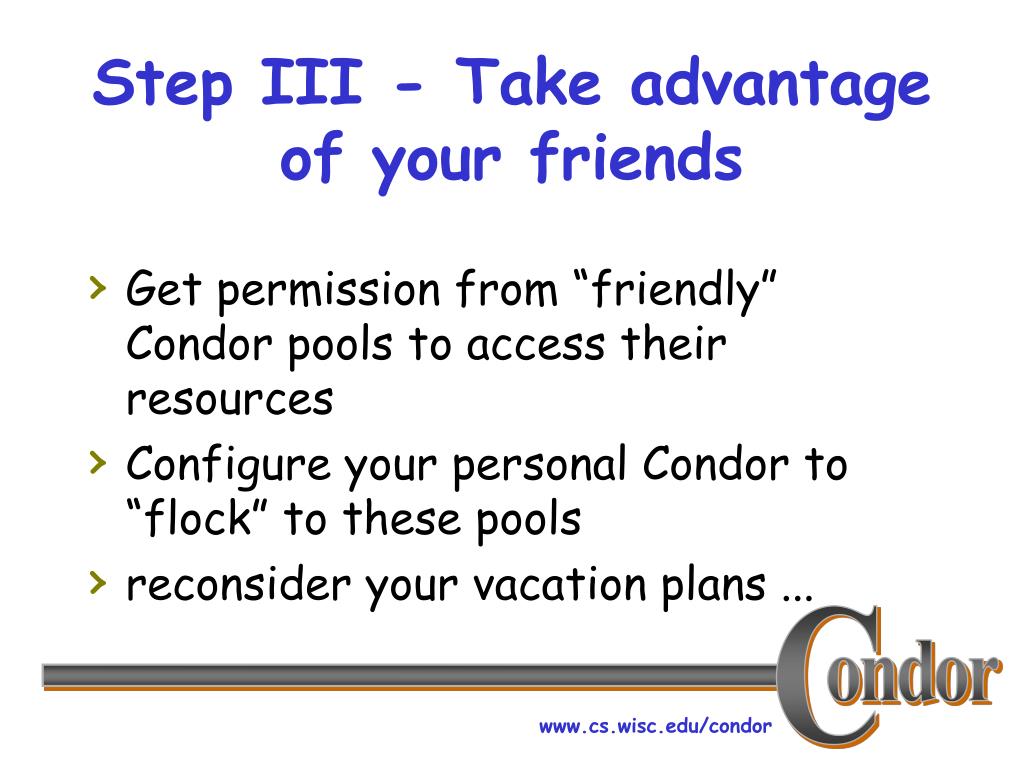 Step III - Take advantage of your friends

› Get permission from “friendly” Condor pools to access their resources
› Configure your personal Condor to “flock” to these pools
› reconsider your vacation plans ...

Condor

www.cs.wisc.edu/condor